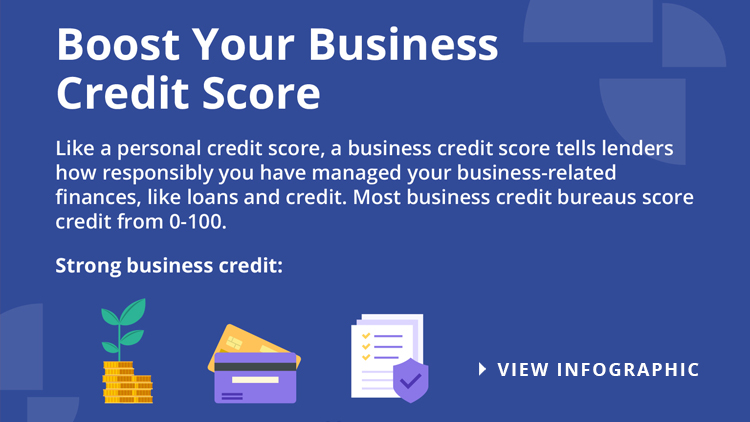 Boost Your Business Credit Score

Like a personal credit score, a business credit score tells lenders how responsibly you have managed your business-related finances, like loans and credit. Most business credit bureaus score credit from 0-100.

Strong business credit:

VIEW INFOGRAPHIC